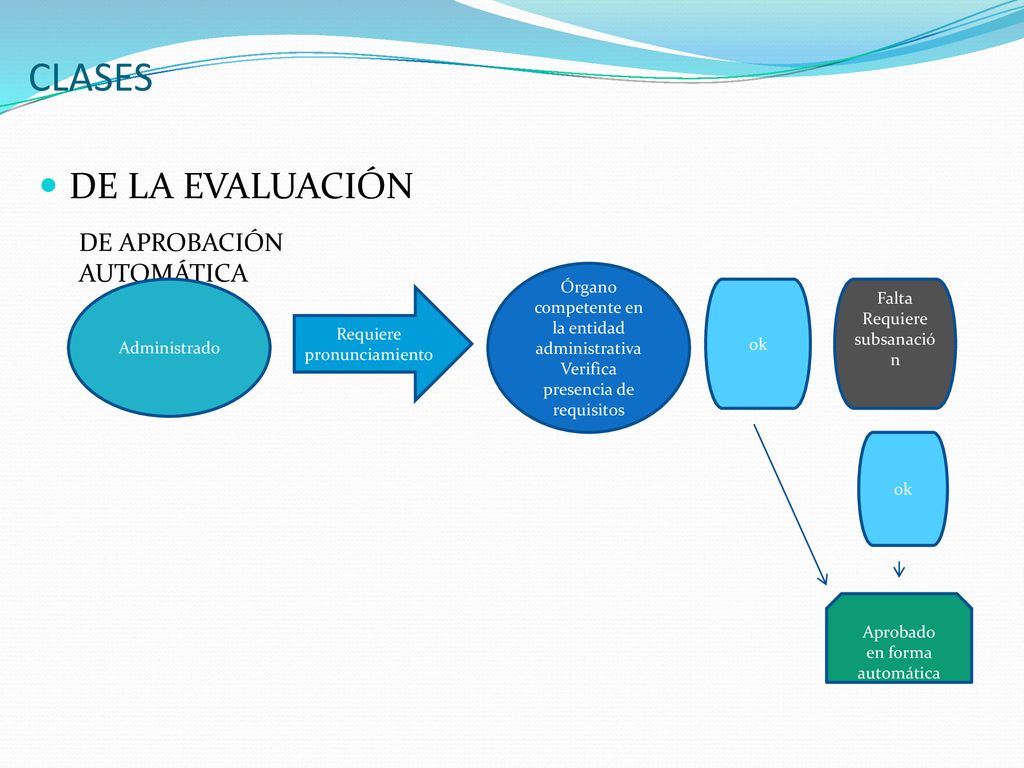 CLASES

DE LA EVALUACIÓN

DE APROBACIÓN AUTOMÁTICA

Administrado

Requiere pronunciamiento

Órgano competente en la entidad administrativa Verifica presencia de requisitos

ok

Falta Requiere subsanación

ok

Aprobado en forma automática